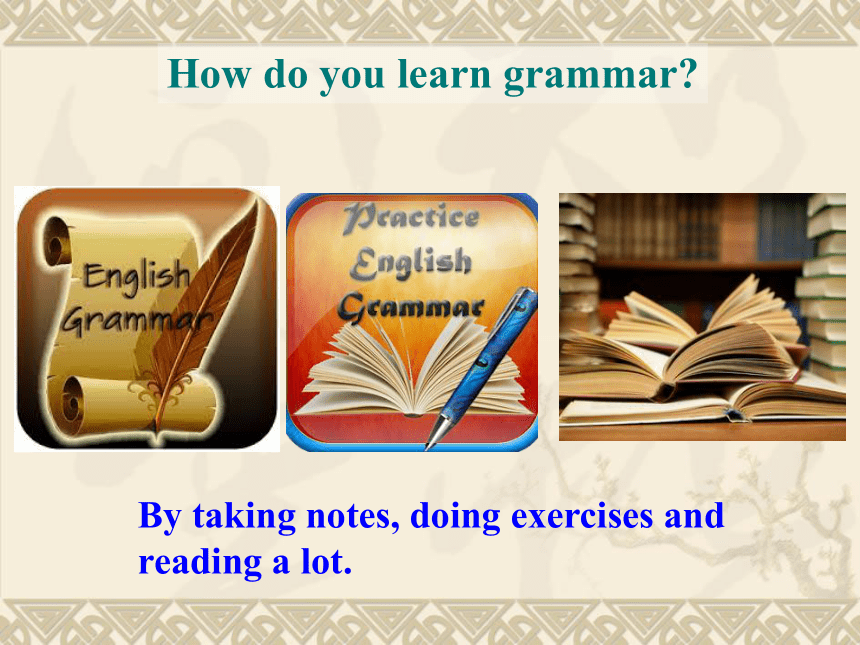 How do you learn grammar?

English Grammar

Practice English Grammar

By taking notes, doing exercises and reading a lot.